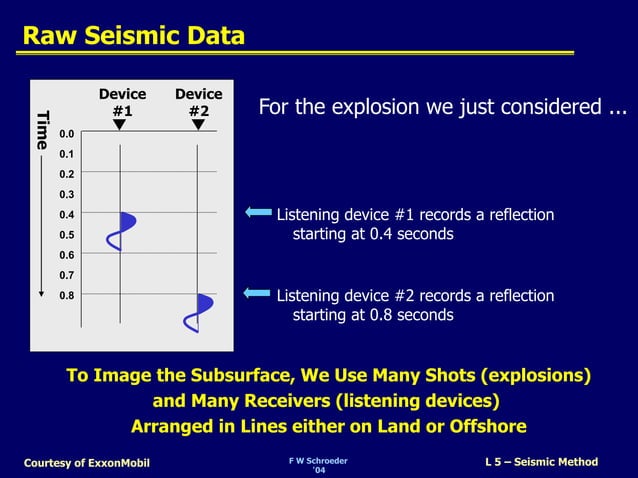 Raw Seismic Data

Device #1

Device #2

Time

0.0
0.1
0.2
0.3
0.4
0.5
0.6
0.7
0.8

For the explosion we just considered ...

Listening device #1 records a reflection starting at 0.4 seconds

Listening device #2 records a reflection starting at 0.8 seconds

To Image the Subsurface, We Use Many Shots (explosions) and Many Receivers (listening devices) Arranged in Lines either on Land or Offshore

Courtesy of ExxonMobil

F W Schroeder '04

L 5 – Seismic Method